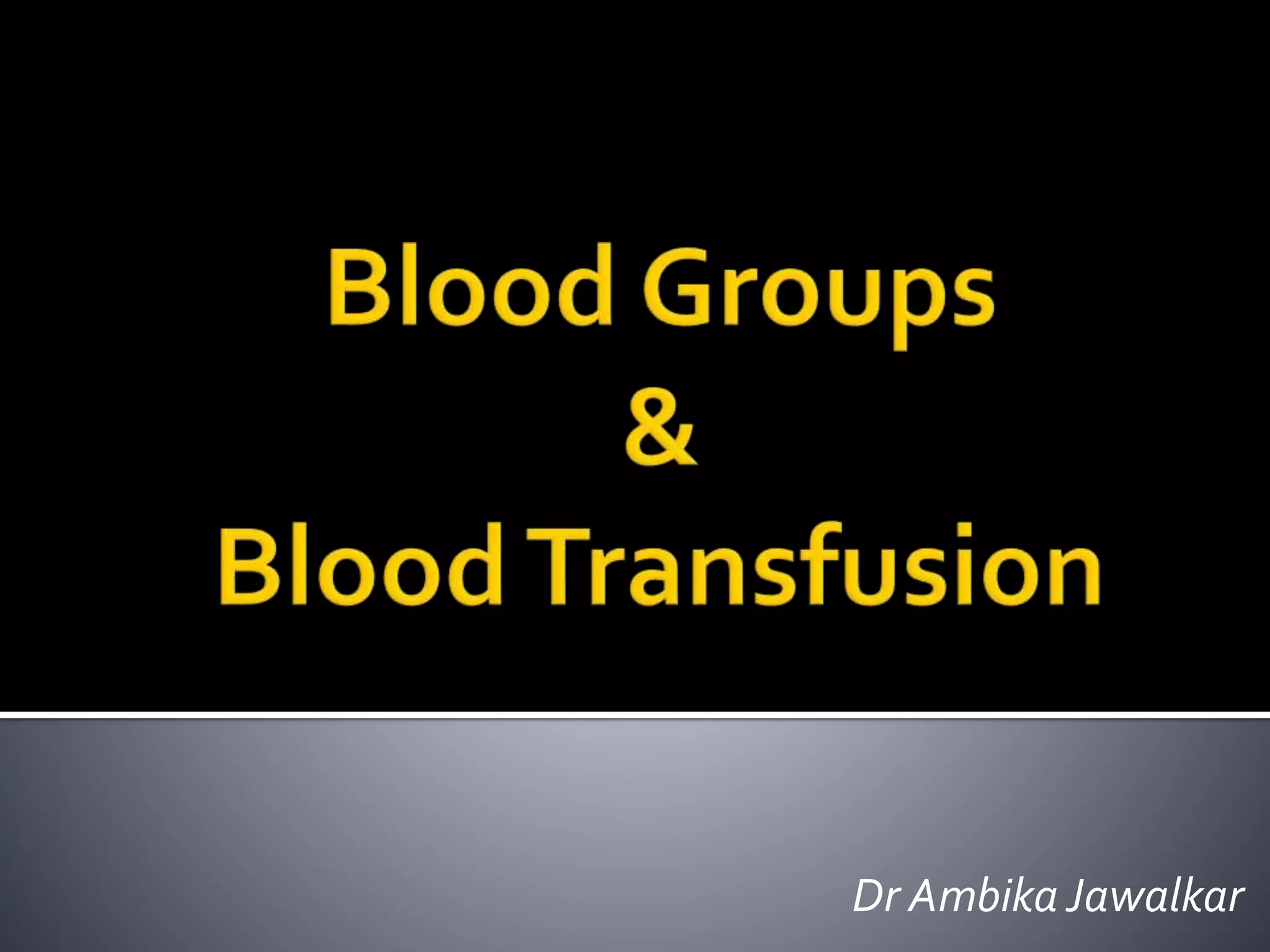 Blood Groups
&
Blood Transfusion

Dr Ambika Jawalkar